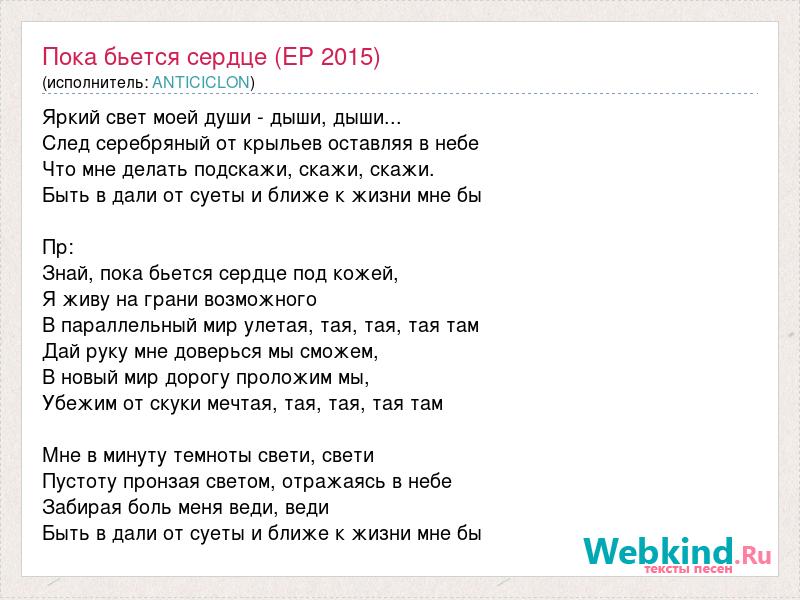 Пока бьется сердце (EP 2015)
(исполнитель: ANTICICLON)

Яркий свет моей души - дыши, дыши...
След серебряный от крыльев оставляя в небе
Что мне делать подскажи, скажи, скажи.
Быть в дали от суеты и ближе к жизни мне бы

Пр:
Знай, пока бьется сердце под кожей,
Я живу на грани возможного
В параллельный мир улетая, тая, тая, тая там
Дай руку мне доверься мы сможем,
В новый мир дорогу проложим мы,
Убежим от скуки мечтая, тая, тая, тая там

Мне в минуту темноты свети, свети
Пустоту пронзая светом, отражаясь в небе
Забирая боль меня веди, веди
Быть в дали от суеты и ближе к жизни мне бы

Webkind.Ru
тексты песен